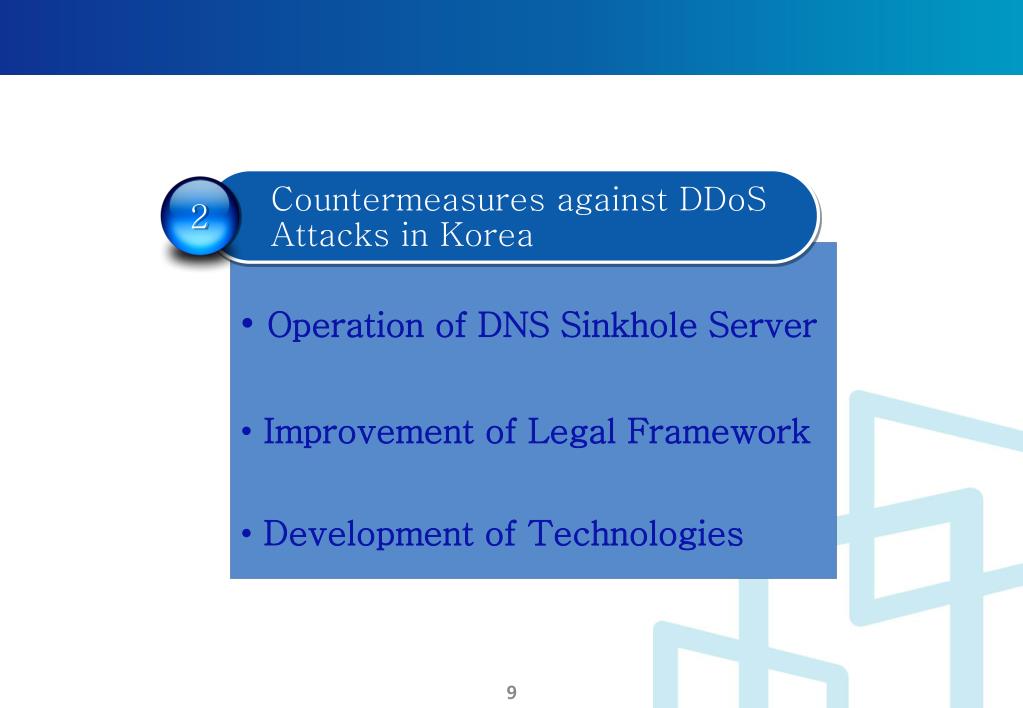 2

Countermeasures against DDoS Attacks in Korea

• Operation of DNS Sinkhole Server

• Improvement of Legal Framework

• Development of Technologies

9